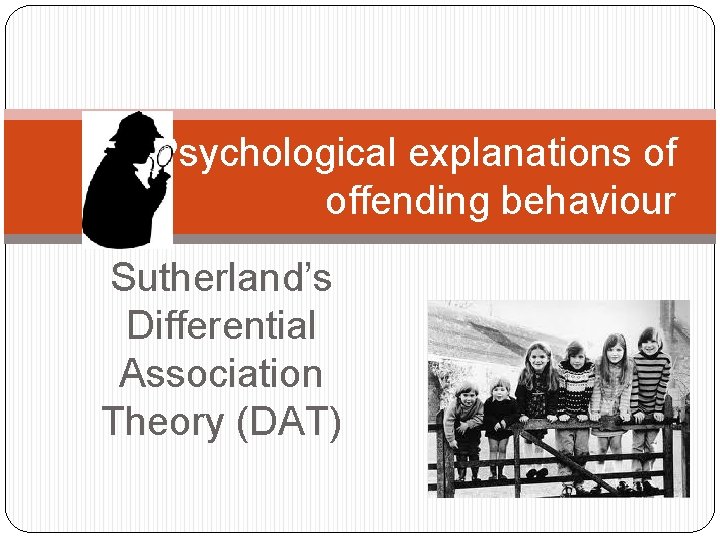 sychological explanations of offending behaviour

Sutherland's Differential Association Theory (DAT)